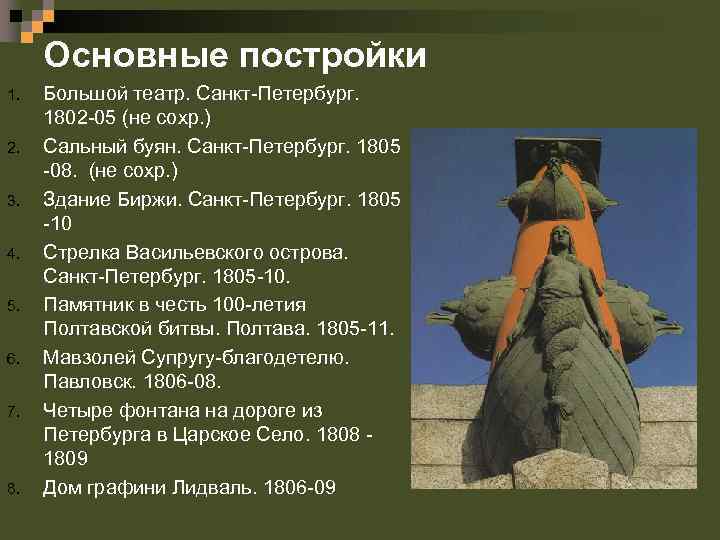 Основные постройки

1. Большой театр. Санкт-Петербург. 1802-05 (не сохр.)
2. Сальный буян. Санкт-Петербург. 1805 -08. (не сохр.)
3. Здание Биржи. Санкт-Петербург. 1805 -10
4. Стрелка Васильевского острова. Санкт-Петербург. 1805-10.
5. Памятник в честь 100-летия Полтавской битвы. Полтава. 1805-11.
6. Мавзолей Супругу-благодетелю. Павловск. 1806-08.
7. Четыре фонтана на дороге из Петербурга в Царское Село. 1808 - 1809
8. Дом графини Лидваль. 1806-09